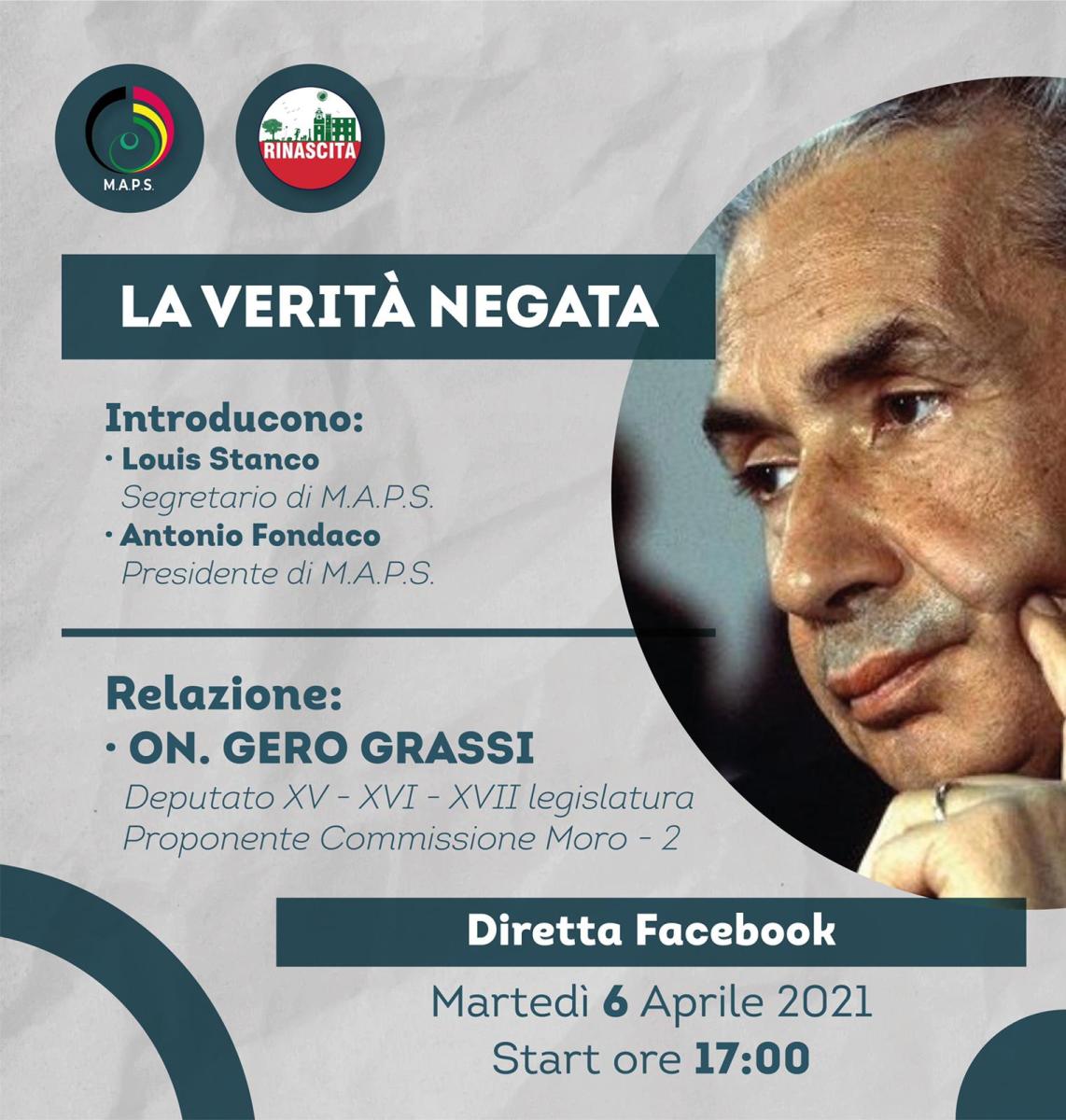 M.A.P.S.

RINASCITA

LA VERITÀ NEGATA

Introducono:
· Louis Stanco
Segretario di M.A.P.S.
· Antonio Fondaco
Presidente di M.A.P.S.

Relazione:
· ON. GERO GRASSI
Deputato XV - XVI - XVII legislatura
Proponente Commissione Moro - 2

Diretta Facebook

Martedì 6 Aprile 2021
Start ore 17:00